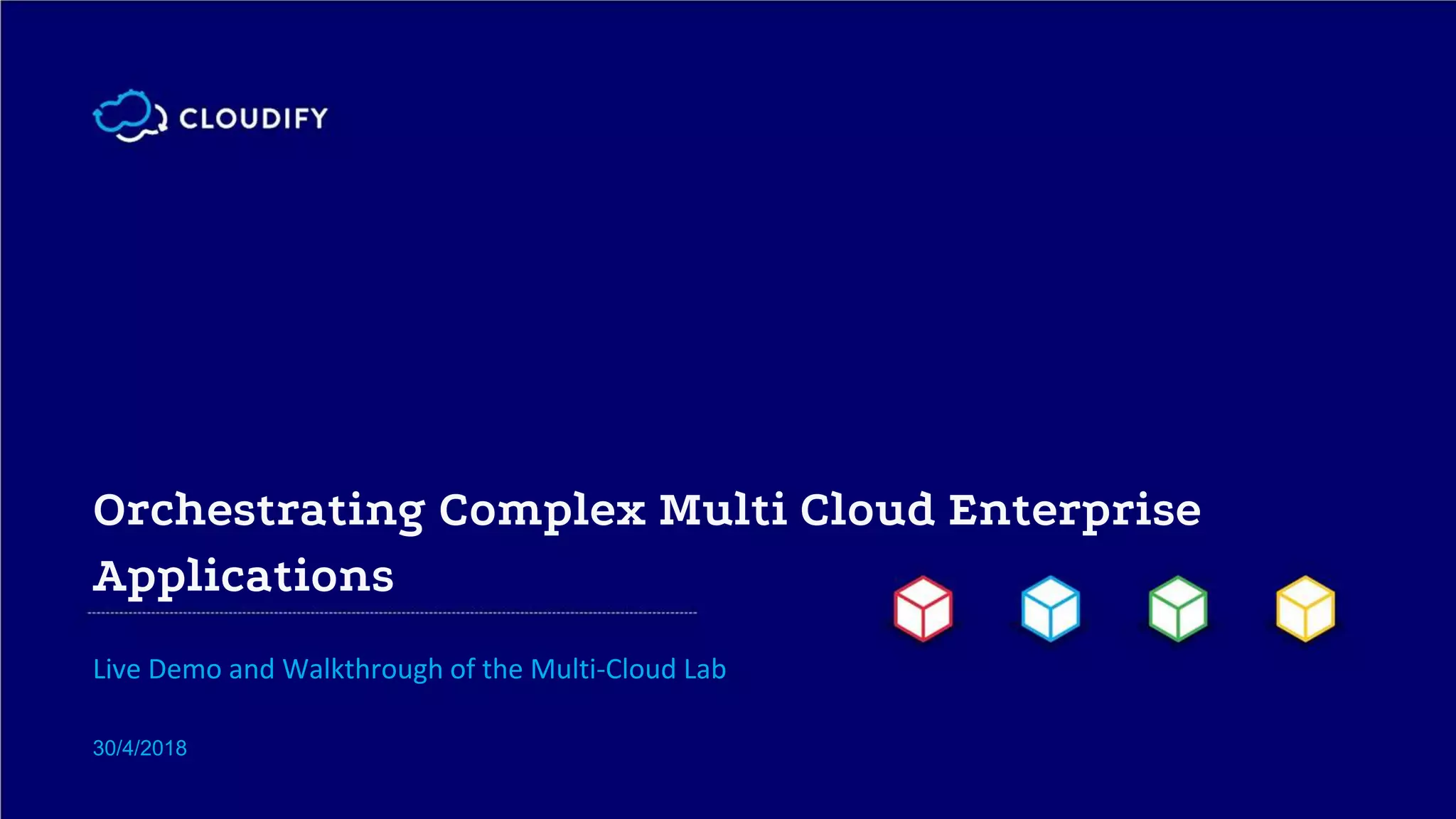 CLOUDIFY

Orchestrating Complex Multi Cloud Enterprise Applications

Live Demo and Walkthrough of the Multi-Cloud Lab

30/4/2018